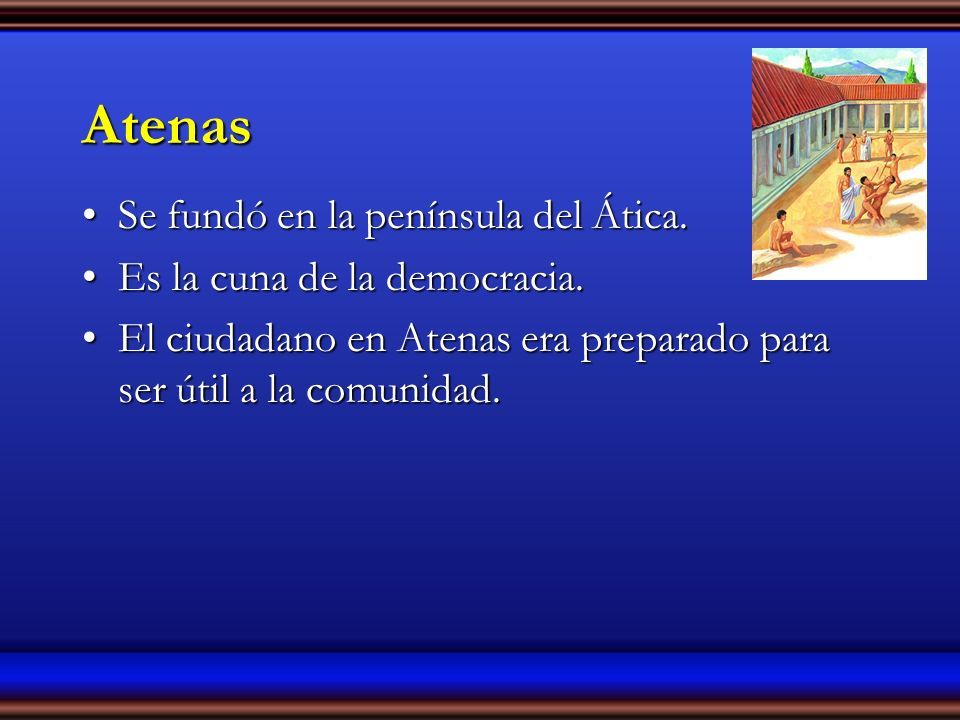 Atenas

• Se fundó en la península del Ática.
• Es la cuna de la democracia.
• El ciudadano en Atenas era preparado para ser útil a la comunidad.